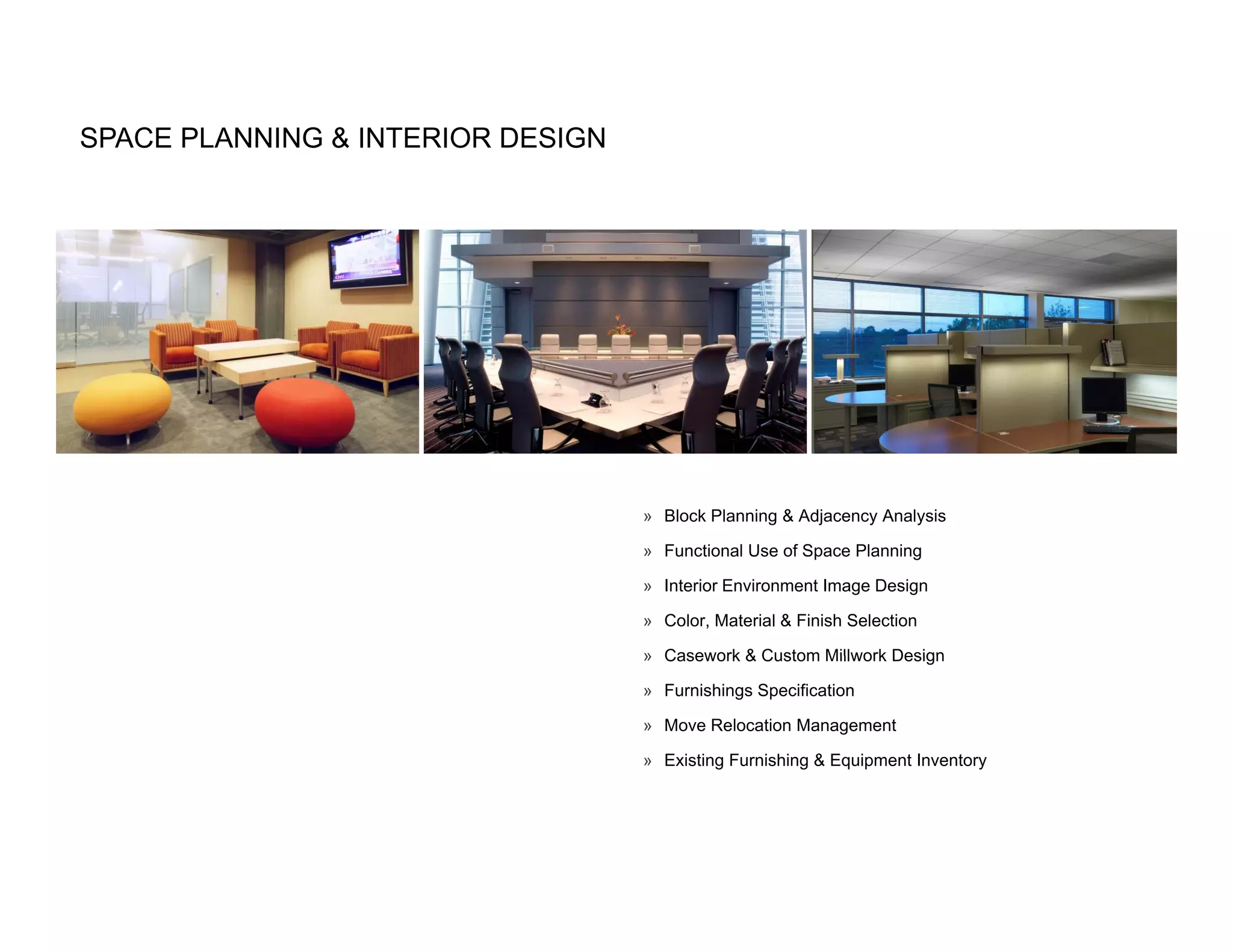 SPACE PLANNING & INTERIOR DESIGN

» Block Planning & Adjacency Analysis
» Functional Use of Space Planning
» Interior Environment Image Design
» Color, Material & Finish Selection
» Casework & Custom Millwork Design
» Furnishings Specification
» Move Relocation Management
» Existing Furnishing & Equipment Inventory